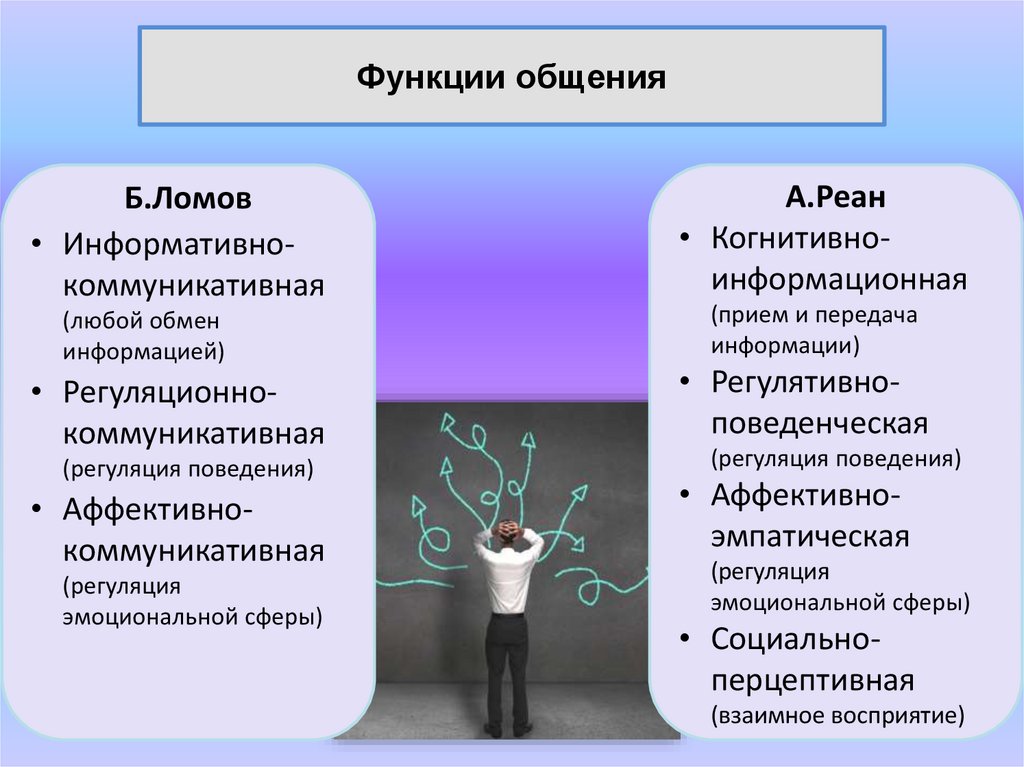 Функции общения

Б.Ломов

• Информативно-коммуникативная (любой обмен информацией)
• Регуляционно-коммуникативная (регуляция поведения)
• Аффективно-коммуникативная (регуляция эмоциональной сферы)

А.Реан

• Когнитивно-информационная (прием и передача информации)
• Регулятивно-поведенческая (регуляция поведения)
• Аффективно-эмпатическая (регуляция эмоциональной сферы)
• Социально-перцептивная (взаимное восприятие)